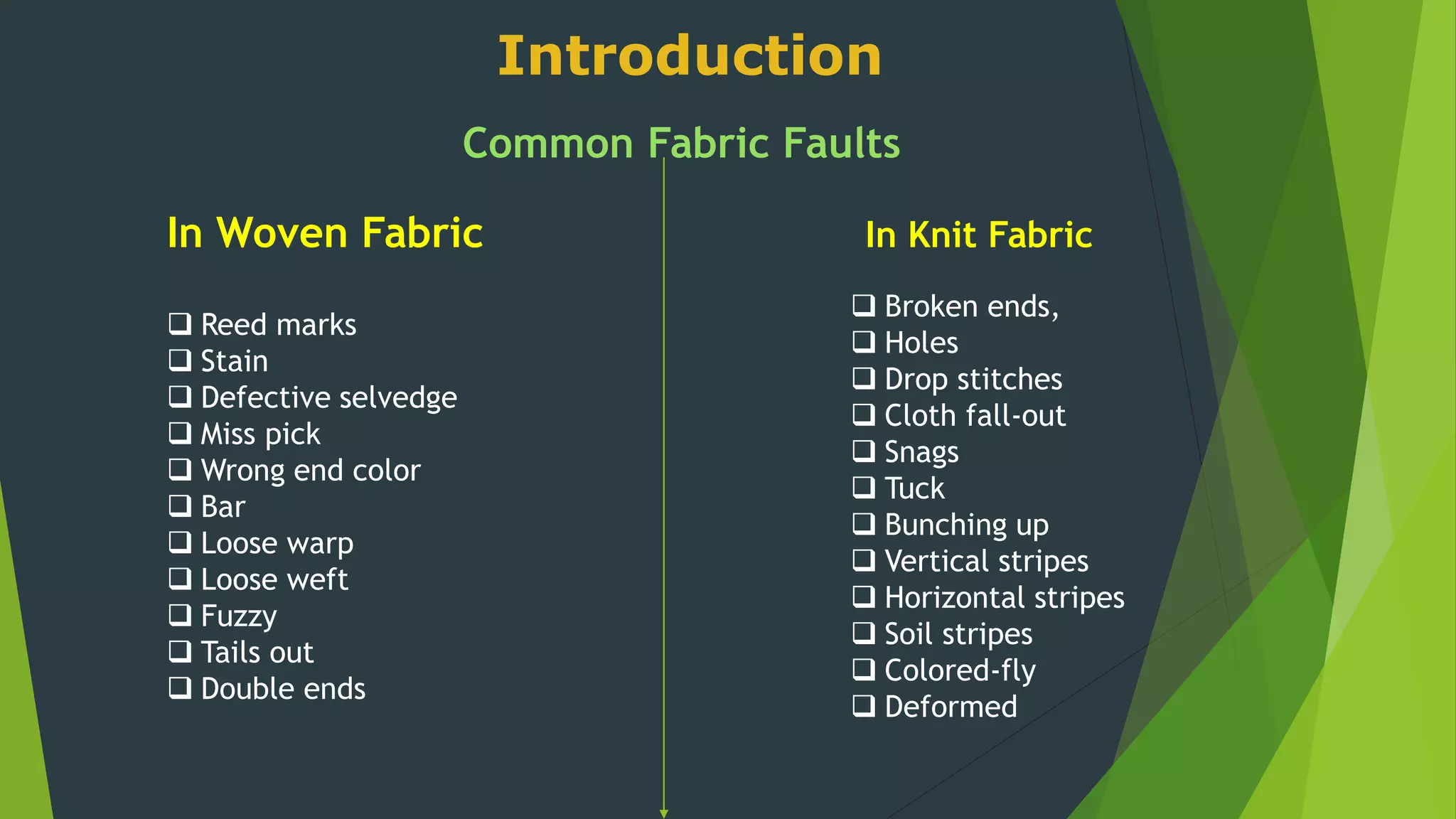 Introduction

Common Fabric Faults

In Woven Fabric

❑ Reed marks
❑ Stain
❑ Defective selvedge
❑ Miss pick
❑ Wrong end color
❑ Bar
❑ Loose warp
❑ Loose weft
❑ Fuzzy
❑ Tails out
❑ Double ends

In Knit Fabric

❑ Broken ends,
❑ Holes
❑ Drop stitches
❑ Cloth fall-out
❑ Snags
❑ Tuck
❑ Bunching up
❑ Vertical stripes
❑ Horizontal stripes
❑ Soil stripes
❑ Colored-fly
❑ Deformed